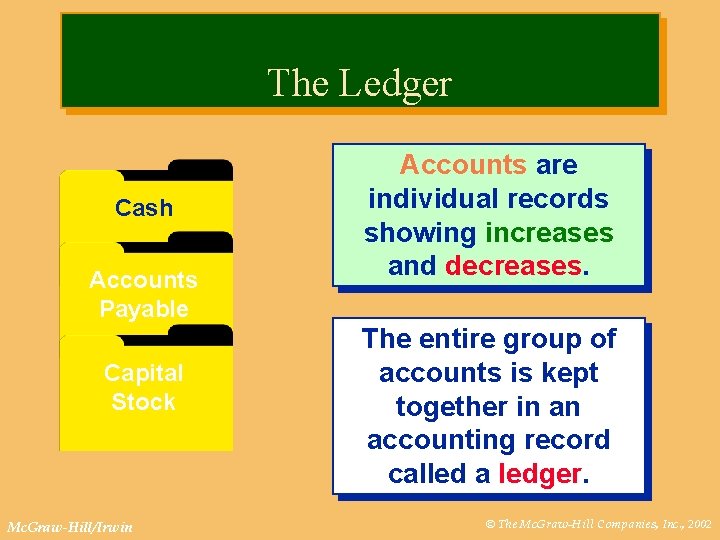 The Ledger

Cash

Accounts Payable

Capital Stock

Accounts are individual records showing increases and decreases.

The entire group of accounts is kept together in an accounting record called a ledger.

McGraw-Hill/Irwin

© The McGraw-Hill Companies, Inc., 2002